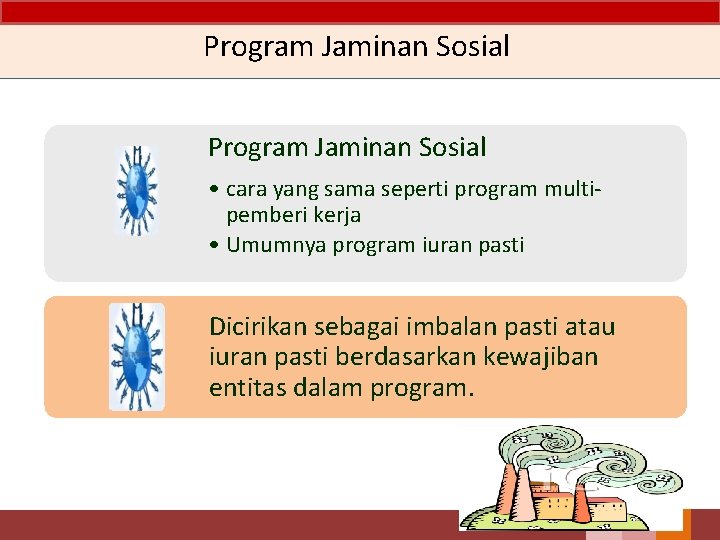 Program Jaminan Sosial

Program Jaminan Sosial

• cara yang sama seperti program multi-pemberi kerja
• Umumnya program iuran pasti

Dicirikan sebagai imbalan pasti atau iuran pasti berdasarkan kewajiban entitas dalam program.